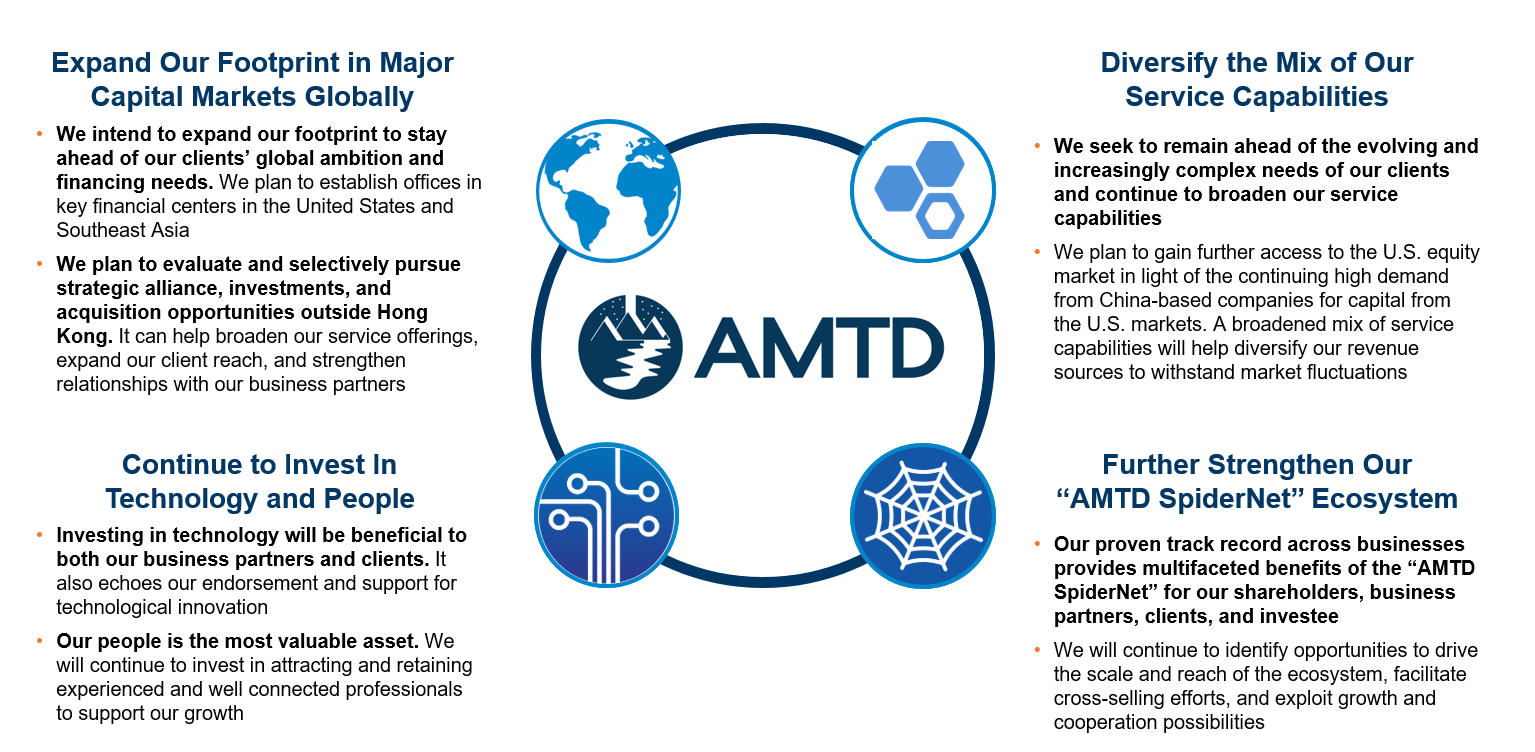 Expand Our Footprint in Major Capital Markets Globally

• We intend to expand our footprint to stay ahead of our clients' global ambition and financing needs. We plan to establish offices in key financial centers in the United States and Southeast Asia

• We plan to evaluate and selectively pursue strategic alliance, investments, and acquisition opportunities outside Hong Kong. It can help broaden our service offerings, expand our client reach, and strengthen relationships with our business partners

Continue to Invest In Technology and People

• Investing in technology will be beneficial to both our business partners and clients. It also echoes our endorsement and support for technological innovation

• Our people is the most valuable asset. We will continue to invest in attracting and retaining experienced and well connected professionals to support our growth

AMTD

Diversify the Mix of Our Service Capabilities

• We seek to remain ahead of the evolving and increasingly complex needs of our clients and continue to broaden our service capabilities

• We plan to gain further access to the U.S. equity market in light of the continuing high demand from China-based companies for capital from the U.S. markets. A broadened mix of service capabilities will help diversify our revenue sources to withstand market fluctuations

Further Strengthen Our "AMTD SpiderNet" Ecosystem

• Our proven track record across businesses provides multifaceted benefits of the "AMTD SpiderNet" for our shareholders, business partners, clients, and investee

• We will continue to identify opportunities to drive the scale and reach of the ecosystem, facilitate cross-selling efforts, and exploit growth and cooperation possibilities